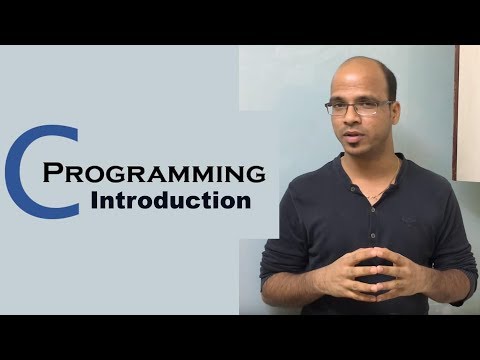 C
PROGRAMMING
Introduction